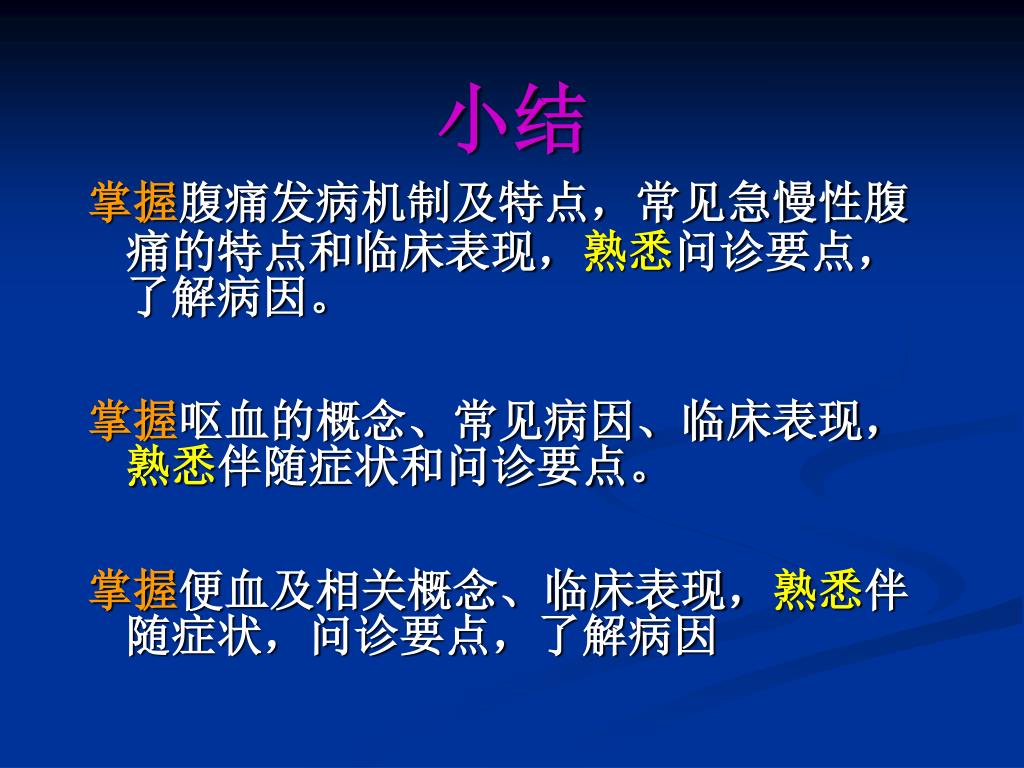 小结

掌握腹痛发病机制及特点，常见急慢性腹痛的特点和临床表现，熟悉问诊要点，了解病因。

掌握呕血的概念、常见病因、临床表现，熟悉伴随症状和问诊要点。

掌握便血及相关概念、临床表现，熟悉伴随症状，问诊要点，了解病因